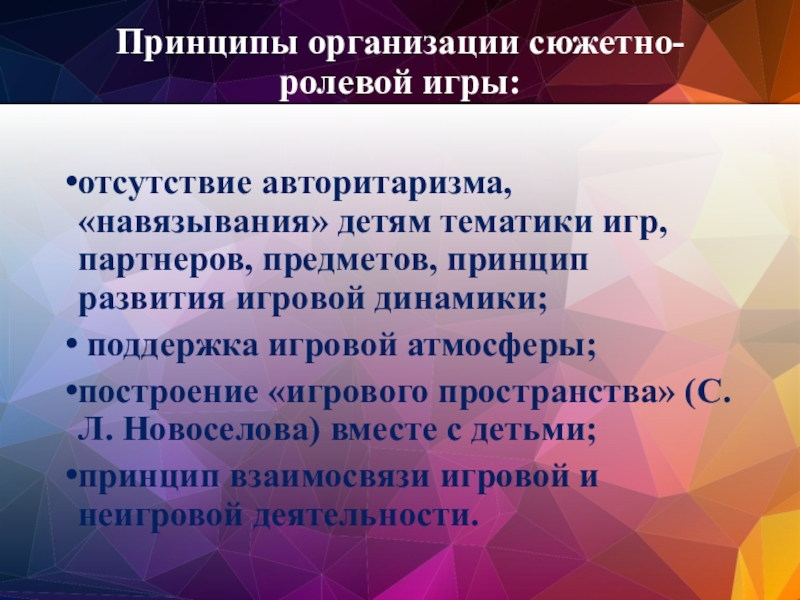 Принципы организации сюжетно-ролевой игры:

•отсутствие авторитаризма, «навязывания» детям тематики игр, партнеров, предметов, принцип развития игровой динамики;

• поддержка игровой атмосферы;

•построение «игрового пространства» (С. Л. Новоселова) вместе с детьми;

•принцип взаимосвязи игровой и неигровой деятельности.